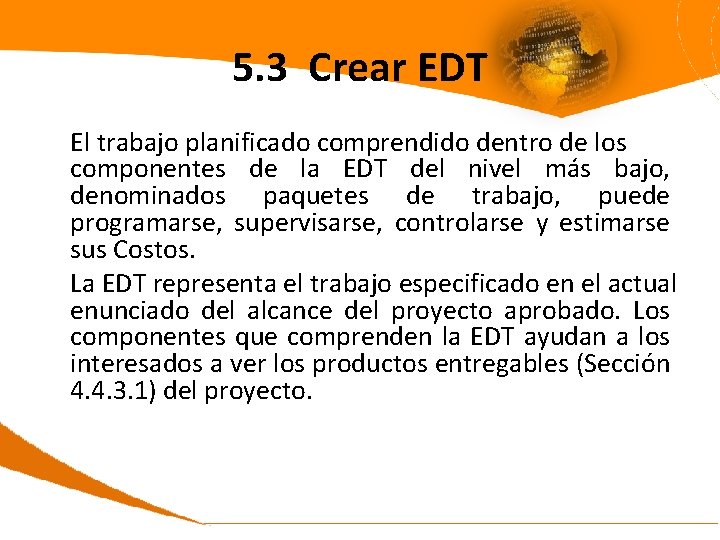 5.3 Crear EDT

El trabajo planificado comprendido dentro de los componentes de la EDT del nivel más bajo, denominados paquetes de trabajo, puede programarse, supervisarse, controlarse y estimarse sus Costos.

La EDT representa el trabajo especificado en el actual enunciado del alcance del proyecto aprobado. Los componentes que comprenden la EDT ayudan a los interesados a ver los productos entregables (Sección 4.4.3.1) del proyecto.